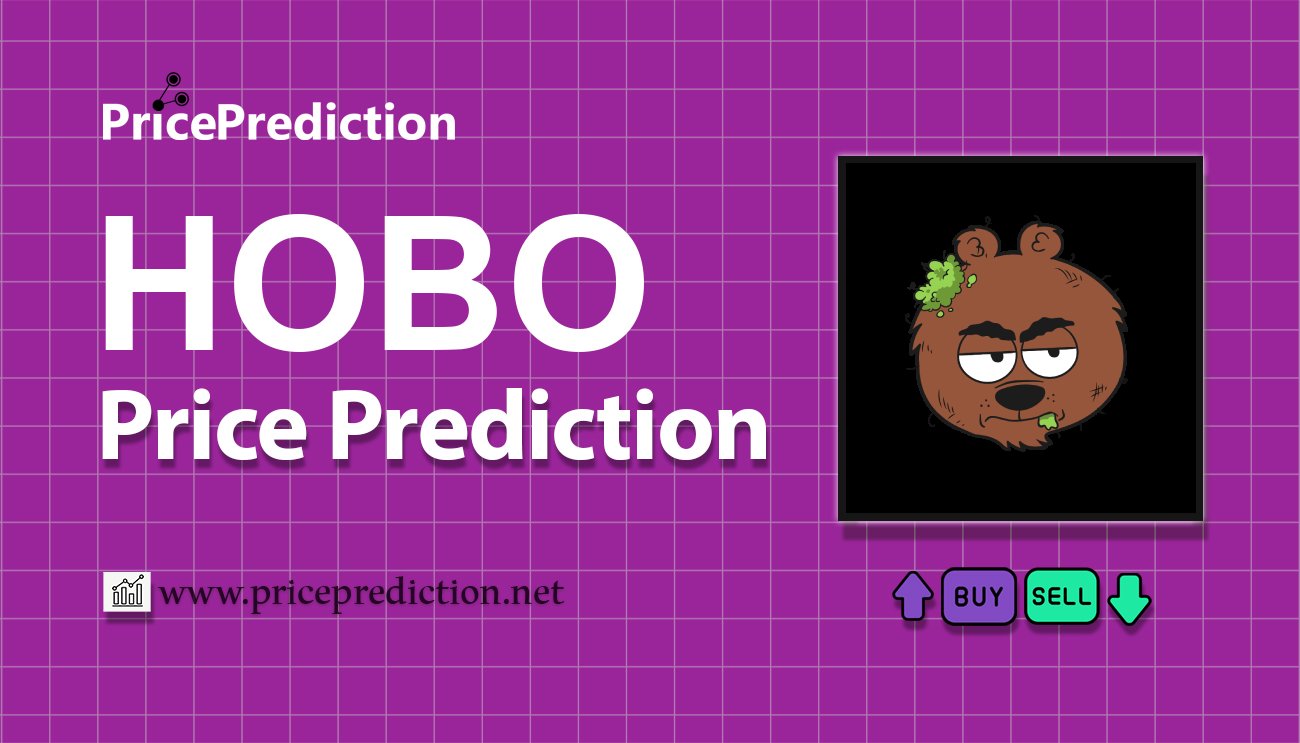 PricePrediction

HOBO
Price Prediction

www.priceprediction.net

BUY SELL